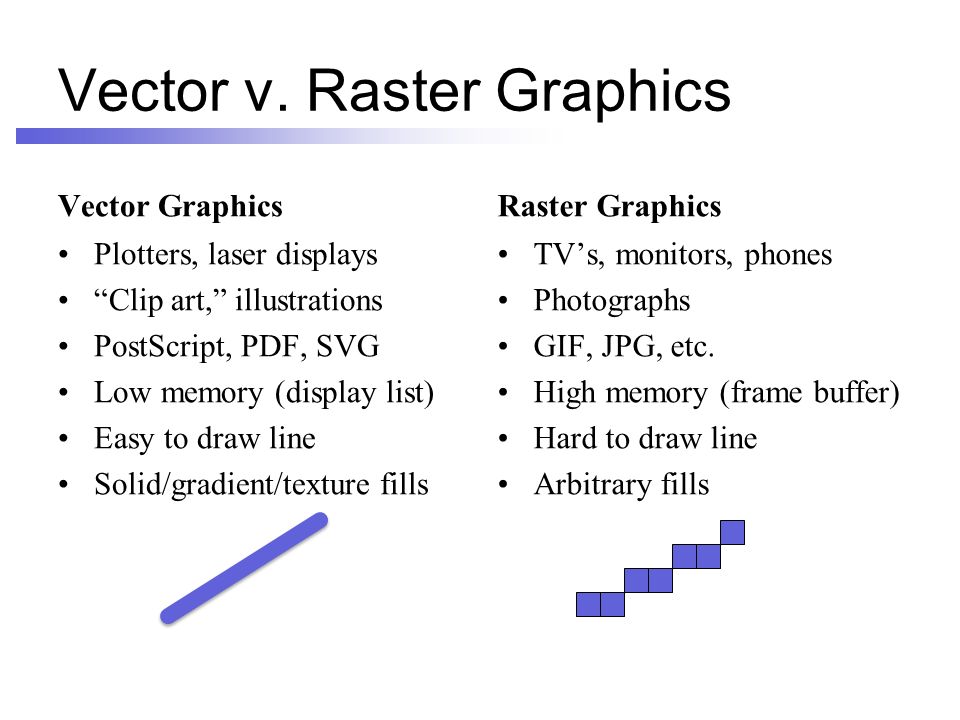 Vector v. Raster Graphics

Vector Graphics
• Plotters, laser displays
• “Clip art,” illustrations
• PostScript, PDF, SVG
• Low memory (display list)
• Easy to draw line
• Solid/gradient/texture fills

Raster Graphics
• TV’s, monitors, phones
• Photographs
• GIF, JPG, etc.
• High memory (frame buffer)
• Hard to draw line
• Arbitrary fills